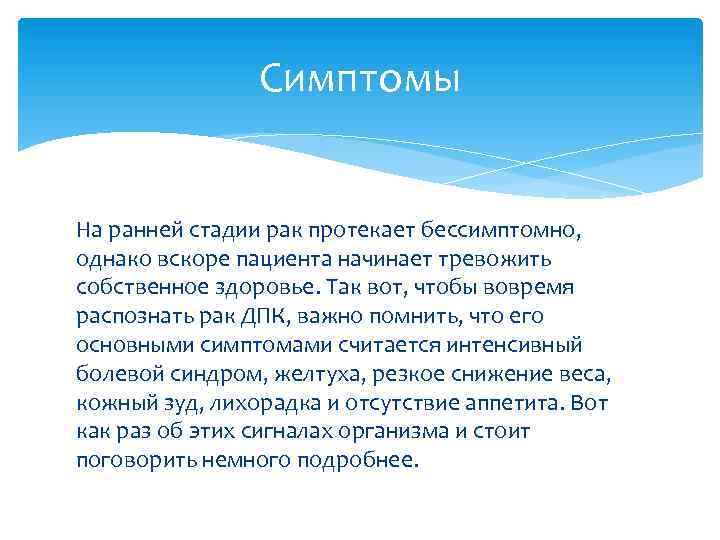 Симптомы

На ранней стадии рак протекает бессимптомно, однако вскоре пациента начинает тревожить собственное здоровье. Так вот, чтобы вовремя распознать рак ДПК, важно помнить, что его основными симптомами считается интенсивный болевой синдром, желтуха, резкое снижение веса, кожный зуд, лихорадка и отсутствие аппетита. Вот как раз об этих сигналах организма и стоит поговорить немного подробнее.